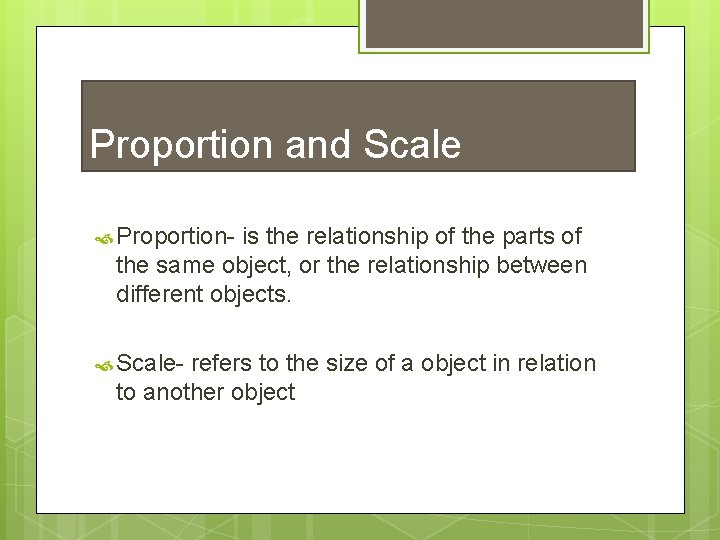 Proportion and Scale

Proportion- is the relationship of the parts of the same object, or the relationship between different objects.

Scale- refers to the size of a object in relation to another object